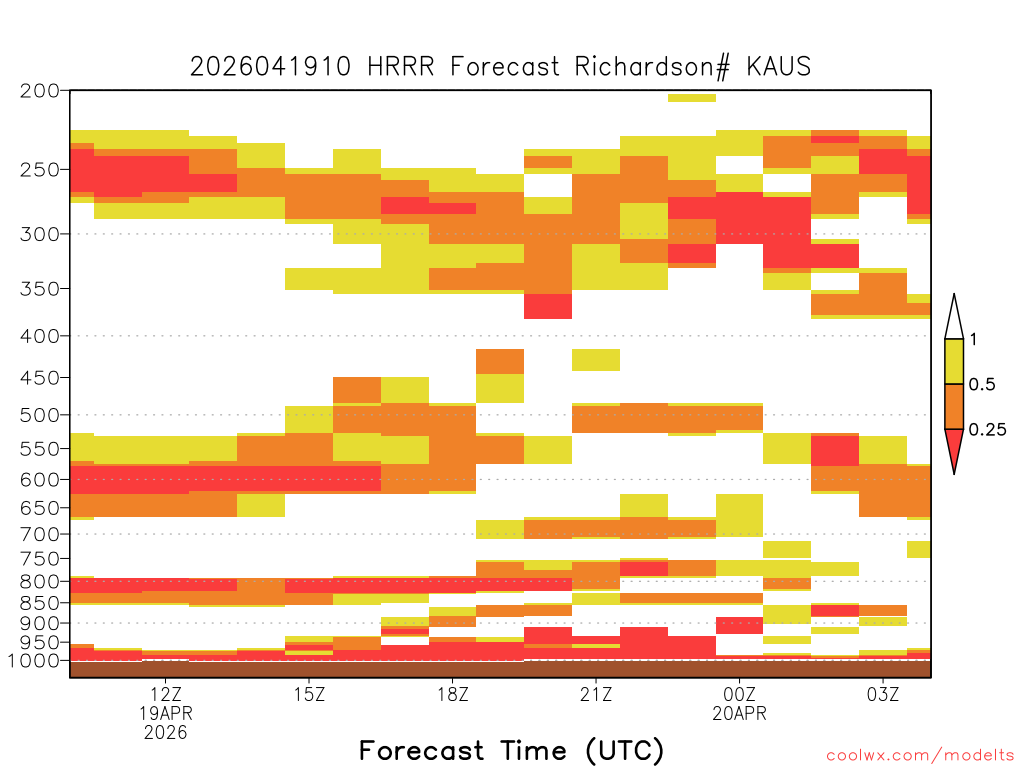 2026041910 HRRR Forecast Richardson# KAUS

200
250
300
350
400
450
500
550
600
650
700
750
800
850
900
950
1000

1
0.5
0.25

12Z
19APR
2026
15Z
18Z
21Z
00Z
20APR
03Z

Forecast Time (UTC)

coolwx.com/modelts